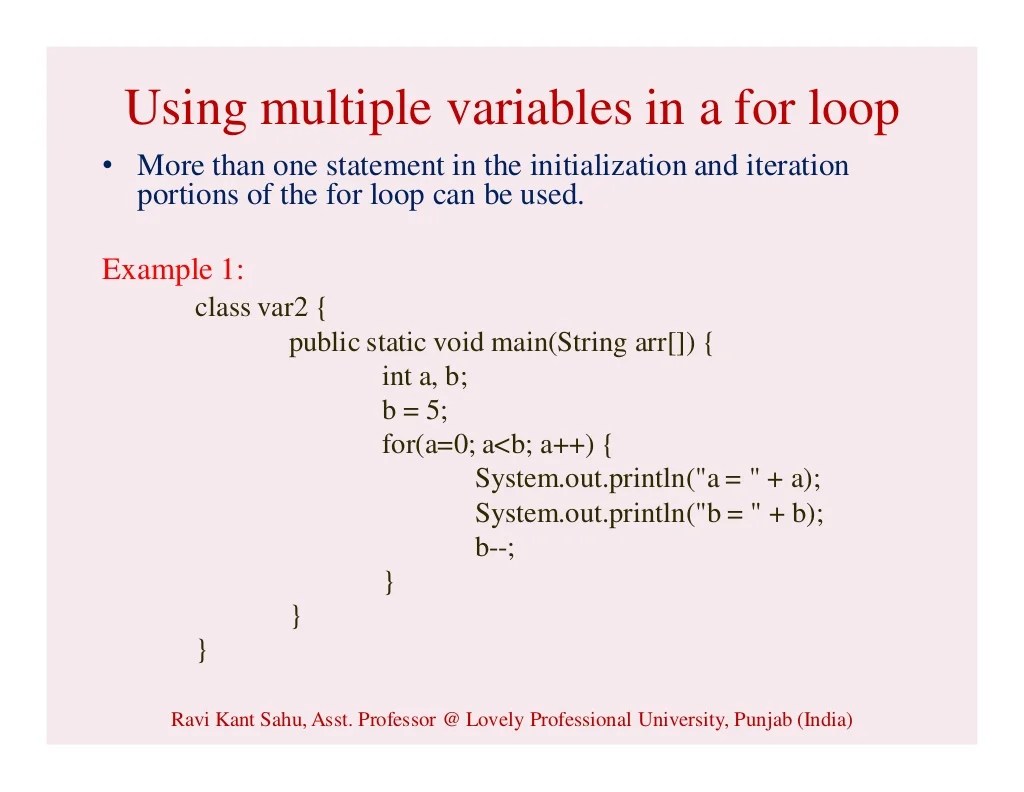 Using multiple variables in a for loop

• More than one statement in the initialization and iteration portions of the for loop can be used.

Example 1:

class var2 {
public static void main(String arr[]) {
int a, b;
b = 5;
for(a=0; a<b; a++) {
System.out.println("a = " + a);
System.out.println("b = " + b);
b--;
}
}
}

Ravi Kant Sahu, Asst. Professor @ Lovely Professional University, Punjab (India)